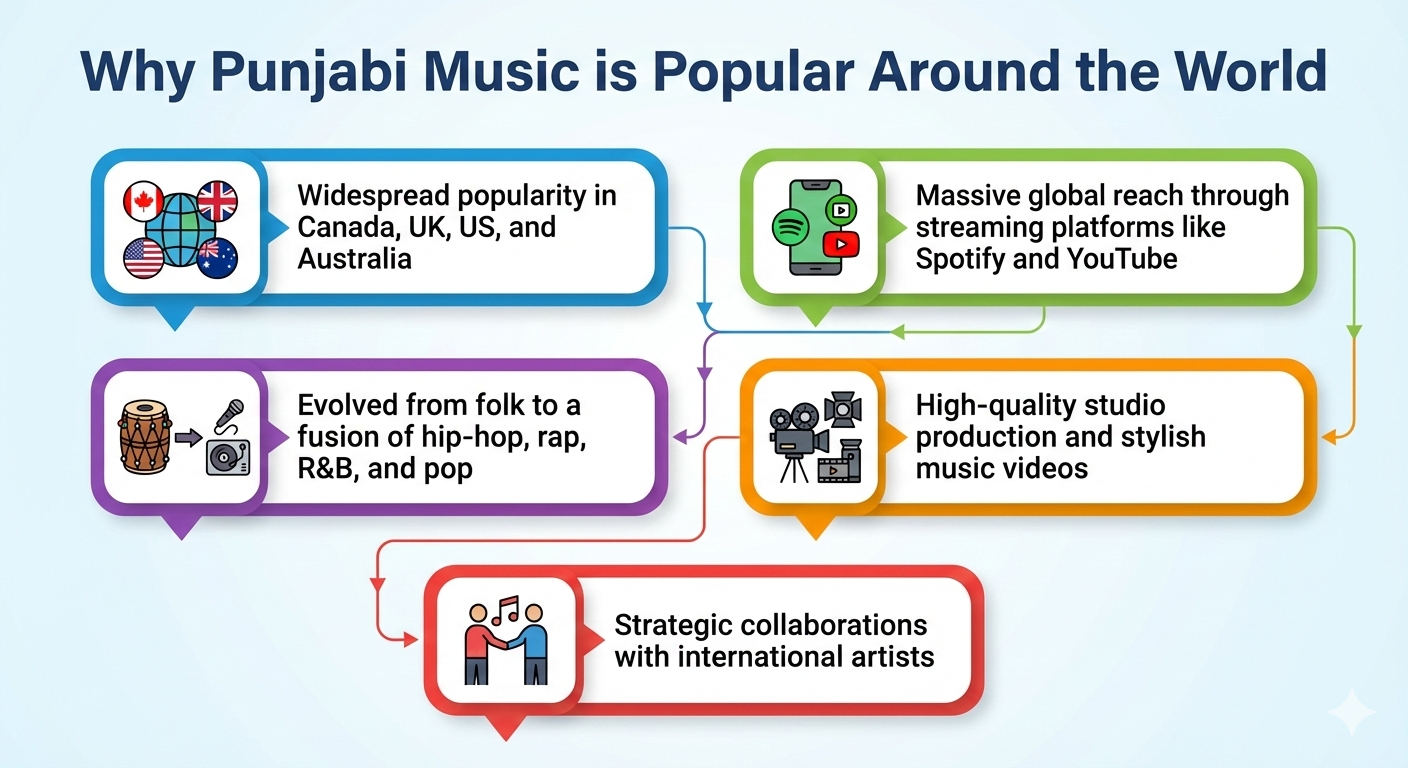 Why Punjabi Music is Popular Around the World

Widespread popularity in Canada, UK, US, and Australia

Massive global reach through streaming platforms like Spotify and YouTube

Evolved from folk to a fusion of hip-hop, rap, R&B, and pop

High-quality studio production and stylish music videos

Strategic collaborations with international artists